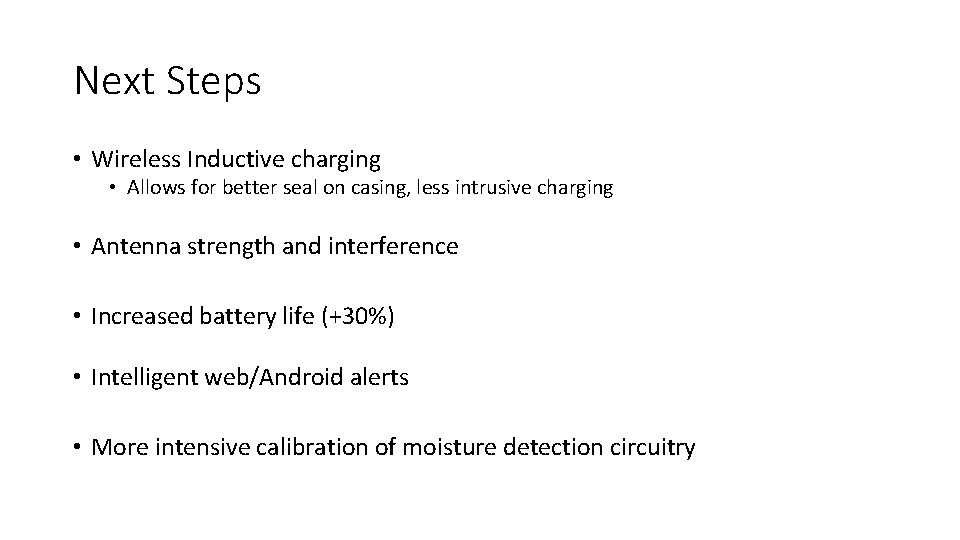 Next Steps

• Wireless Inductive charging
• Allows for better seal on casing, less intrusive charging

• Antenna strength and interference

• Increased battery life (+30%)

• Intelligent web/Android alerts

• More intensive calibration of moisture detection circuitry